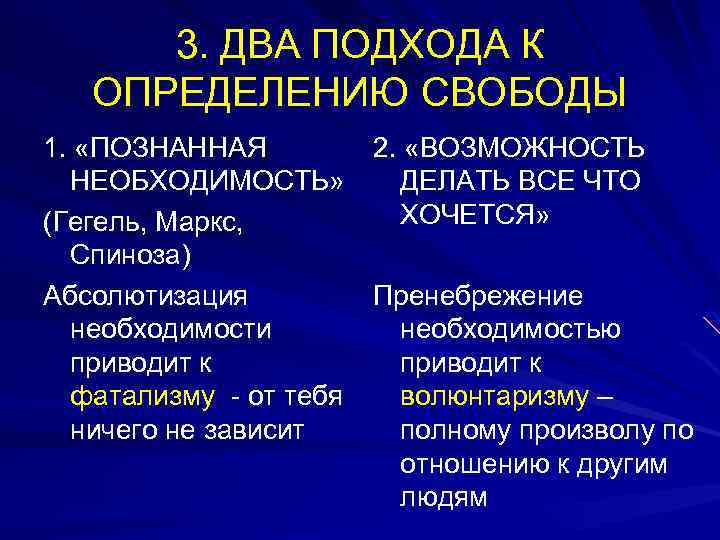 3. ДВА ПОДХОДА К ОПРЕДЕЛЕНИЮ СВОБОДЫ

1. «ПОЗНАННАЯ НЕОБХОДИМОСТЬ»

(Гегель, Маркс, Спиноза)

Абсолютизация необходимости приводит к фатализму - от тебя ничего не зависит

2. «ВОЗМОЖНОСТЬ ДЕЛАТЬ ВСЕ ЧТО ХОЧЕТСЯ»

Пренебрежение необходимостью приводит к волюнтаризму – полному произволу по отношению к другим людям